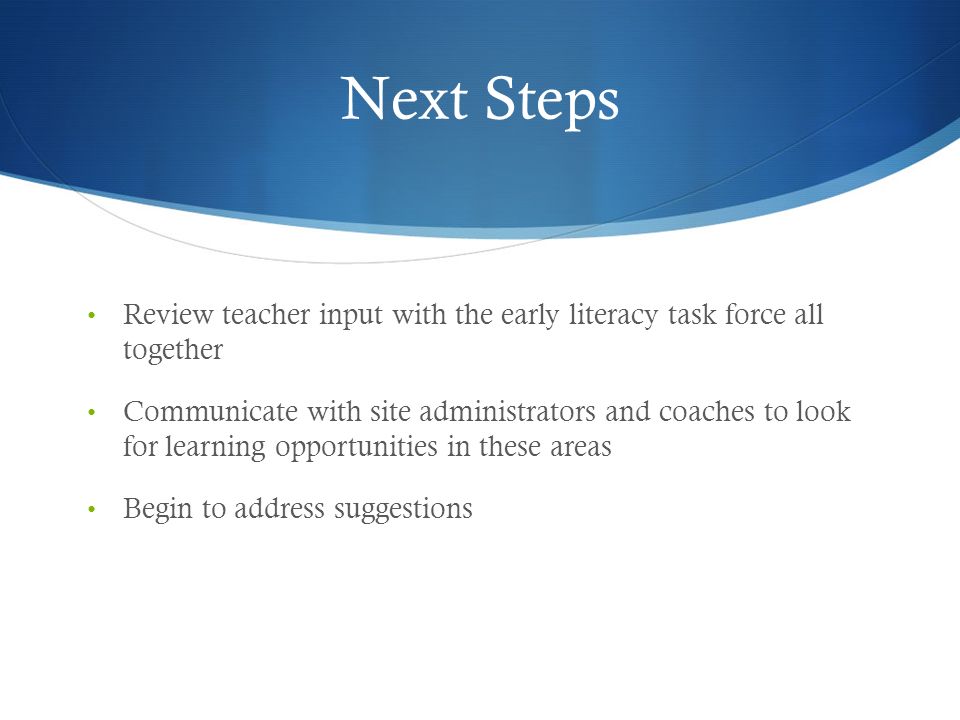 Next Steps

• Review teacher input with the early literacy task force all together

• Communicate with site administrators and coaches to look for learning opportunities in these areas

• Begin to address suggestions